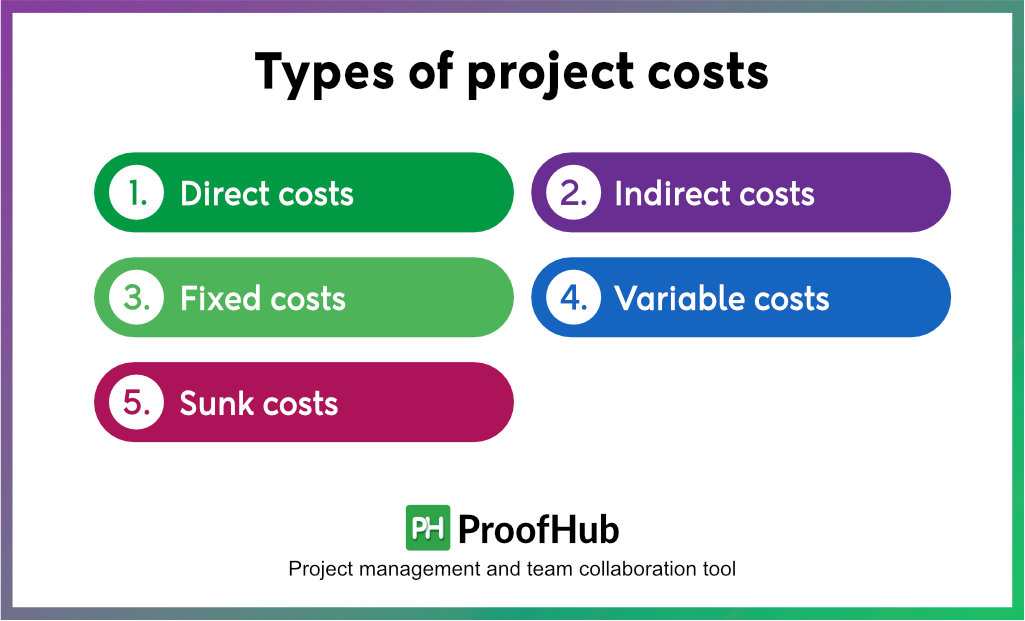 Types of project costs

1. Direct costs

2. Indirect costs

3. Fixed costs

4. Variable costs

5. Sunk costs

PH ProofHub

Project management and team collaboration tool